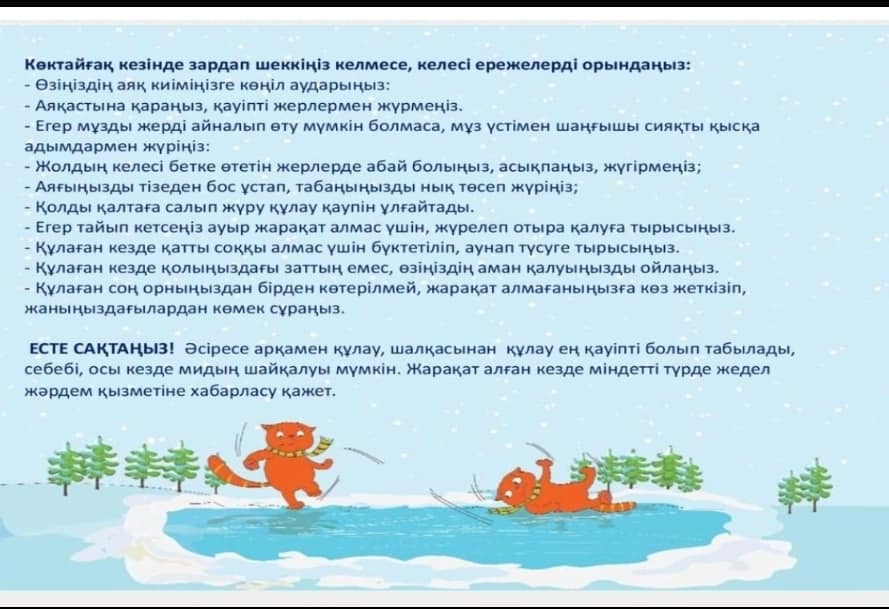 Көктайғақ кезінде зардап шеккіңіз келмесе, келесі ережелерді орындаңыз:
- Өзіңіздің аяқ киіміңізге көңіл аударыңыз:
- Аяқастына қараңыз, қауіпті жерлермен жүрмеңіз.
- Егер мұзды жерді айналып өту мүмкін болмаса, мұз үстімен шаңғышы сияқты қысқа адымдармен жүріңіз:
- Жолдың келесі бетке өтетін жерлерде абай болыңыз, асықпаңыз, жүгірмеңіз;
- Аяғыңызды тізеден бос ұстап, табаңыңызды нық төсеп жүріңіз;
- Қолды қалтаға салып жүру құлау қаупін ұлғайтады.
- Егер тайып кетсеңіз ауыр жарақат алмас үшін, жүрелеп отыра қалуға тырысыңыз.
- Құлаған кезде қатты соққы алмас үшін бүктетіліп, аунап түсуге тырысыңыз.
- Құлаған кезде қолыңыздағы заттың емес, өзіңіздің аман қалуыңызды ойлаңыз.
- Құлаған соң орныңыздан бірден көтерілмей, жарақат алмағаныңызға көз жеткізіп, жаныңыздағылардан көмек сұраңыз.

ЕСТЕ САҚТАҢЫЗ! Әсіресе арқамен құлау, шалқасынан құлау ең қауіпті болып табылады, себебі, осы кезде мидың шайқалуы мүмкін. Жарақат алған кезде міндетті түрде жедел жәрдем қызметіне хабарласу қажет.